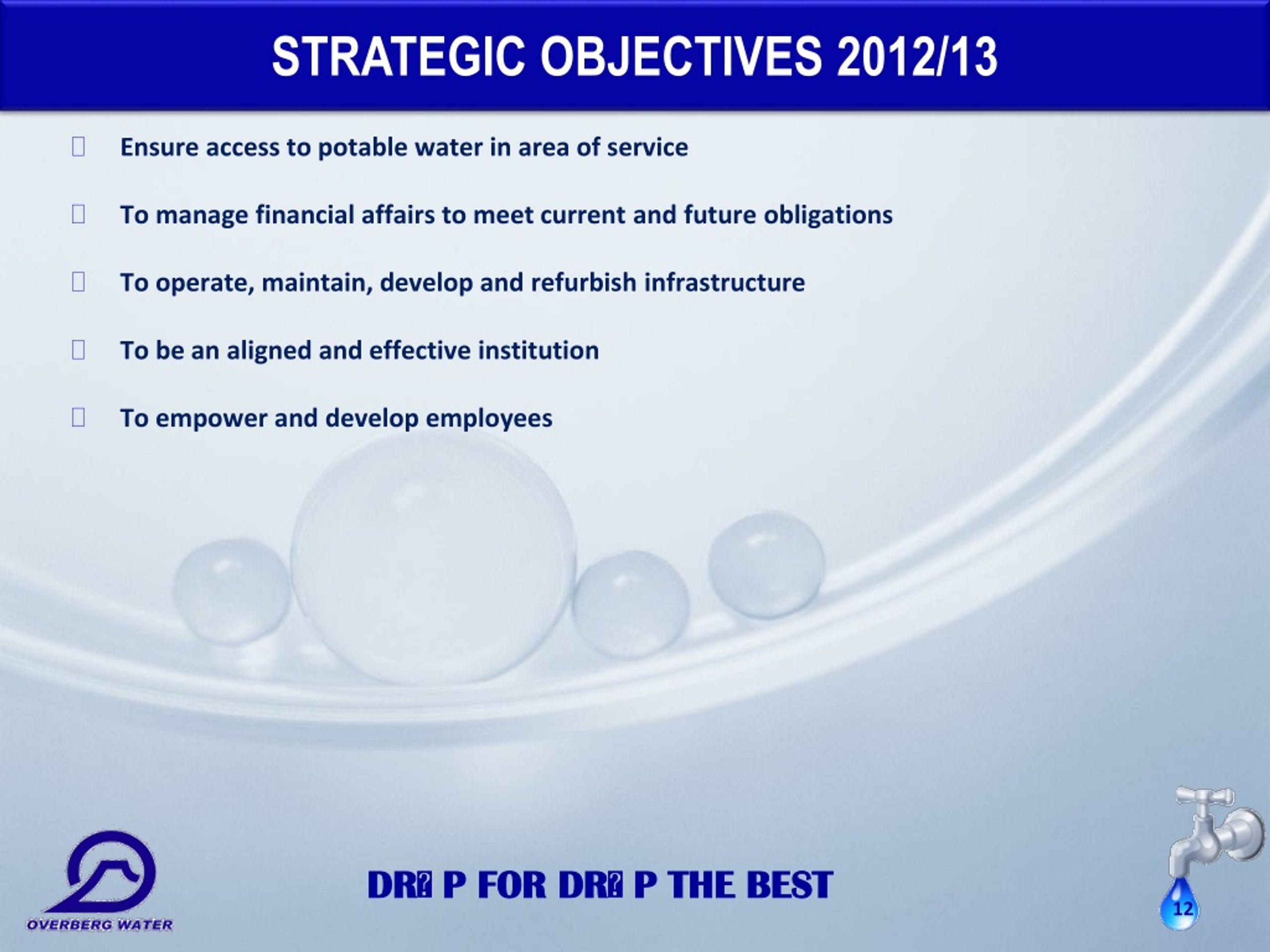 STRATEGIC OBJECTIVES 2012/13

 Ensure access to potable water in area of service

 To manage financial affairs to meet current and future obligations

 To operate, maintain, develop and refurbish infrastructure

 To be an aligned and effective institution

 To empower and develop employees

OVERBERG WATER

DR P FOR DR P THE BEST

12